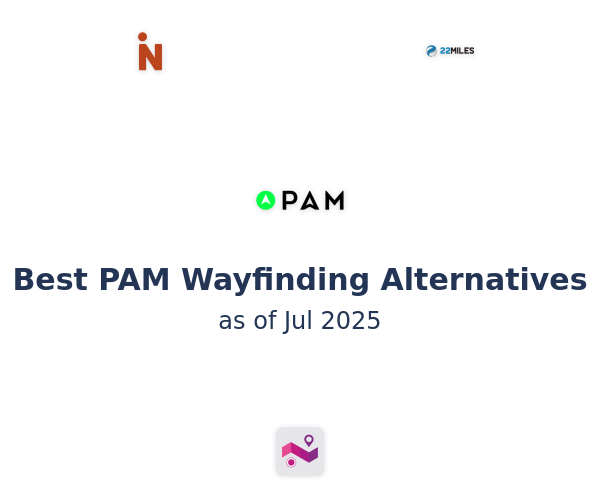 N

22MILES

PAM

Best PAM Wayfinding Alternatives
as of Jul 2025